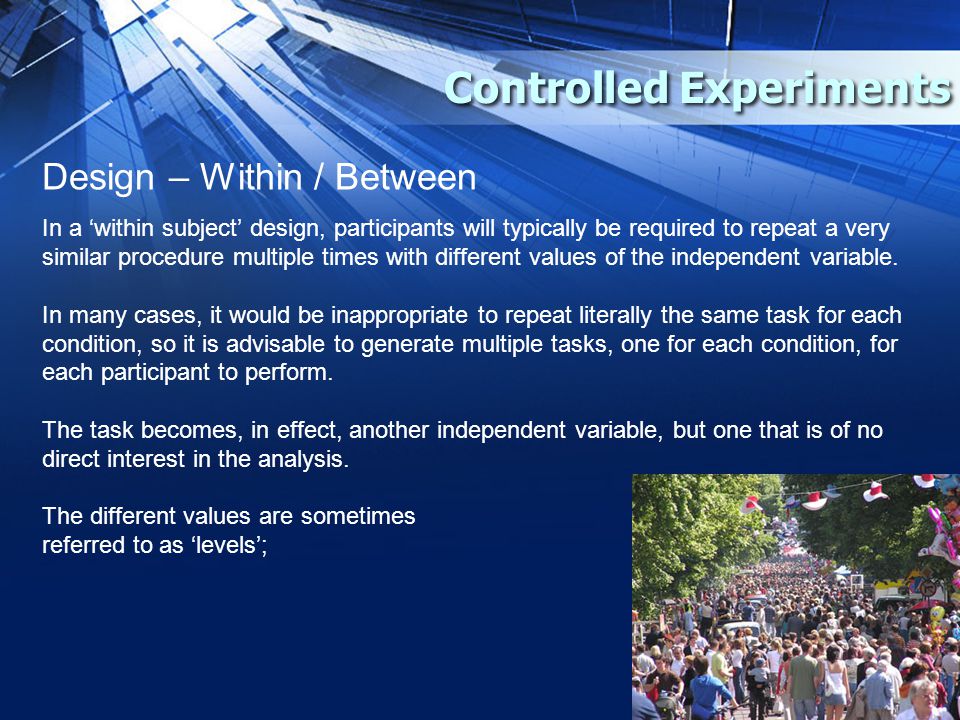 Controlled Experiments

Design – Within / Between

In a ‘within subject’ design, participants will typically be required to repeat a very similar procedure multiple times with different values of the independent variable.

In many cases, it would be inappropriate to repeat literally the same task for each condition, so it is advisable to generate multiple tasks, one for each condition, for each participant to perform.

The task becomes, in effect, another independent variable, but one that is of no direct interest in the analysis.

The different values are sometimes referred to as ‘levels’;